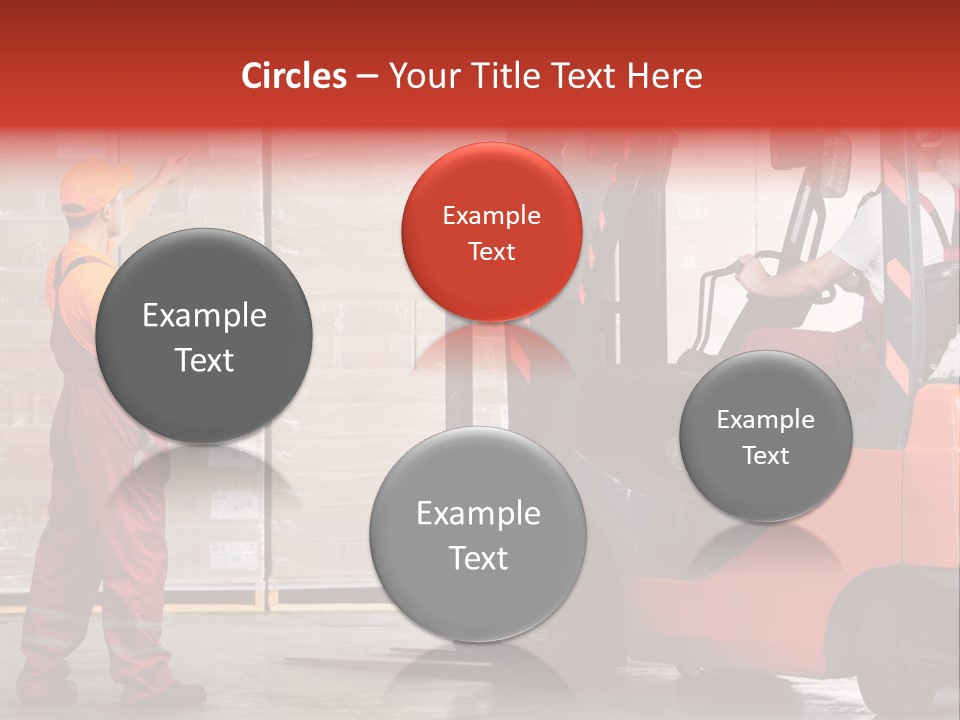 Circles – Your Title Text Here

Example Text

Example Text

Example Text

Example Text